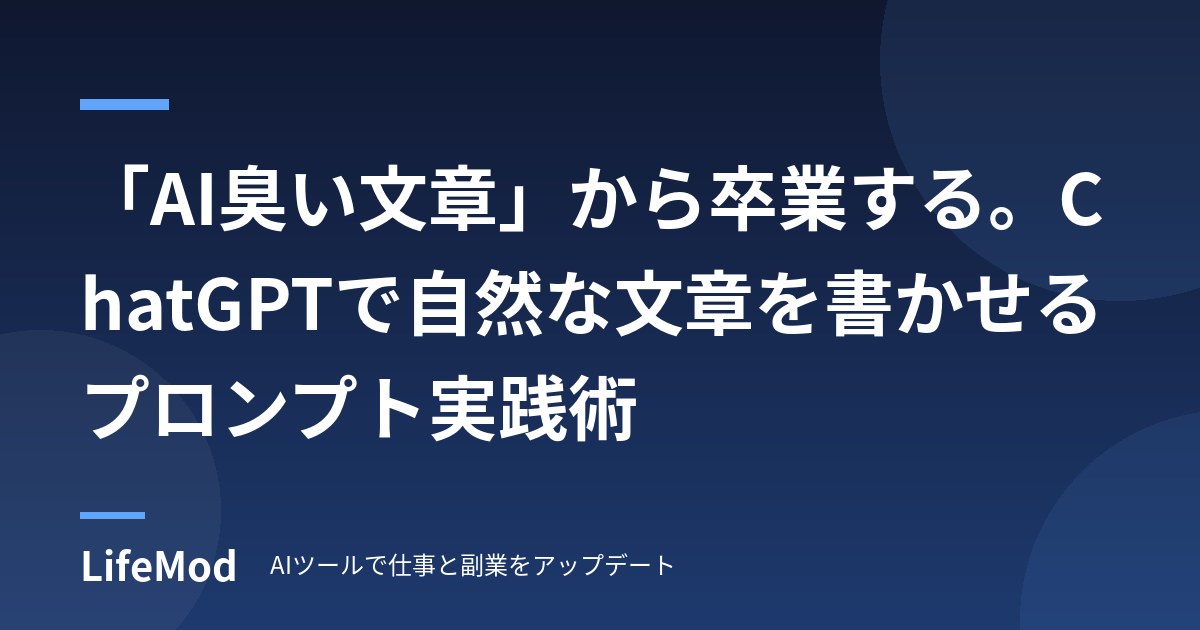 「AI臭い文章」から卒業する。ChatGPTで自然な文章を書かせるプロンプト実践術

LifeMod AIツールで仕事と副業をアップデート